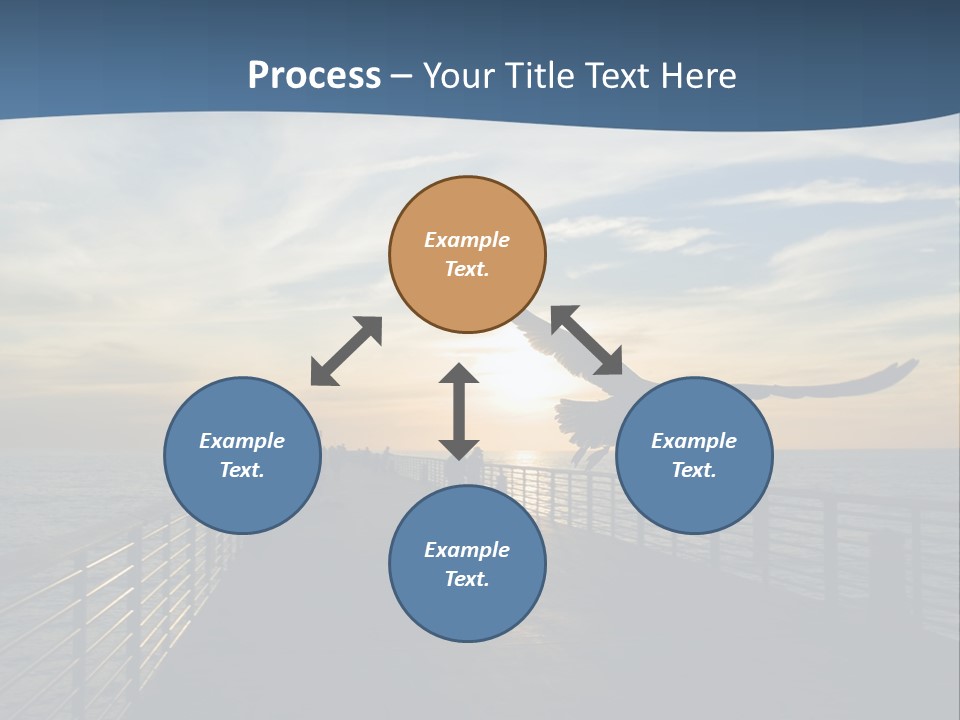 Process – Your Title Text Here

Example Text.

Example Text.

Example Text.

Example Text.